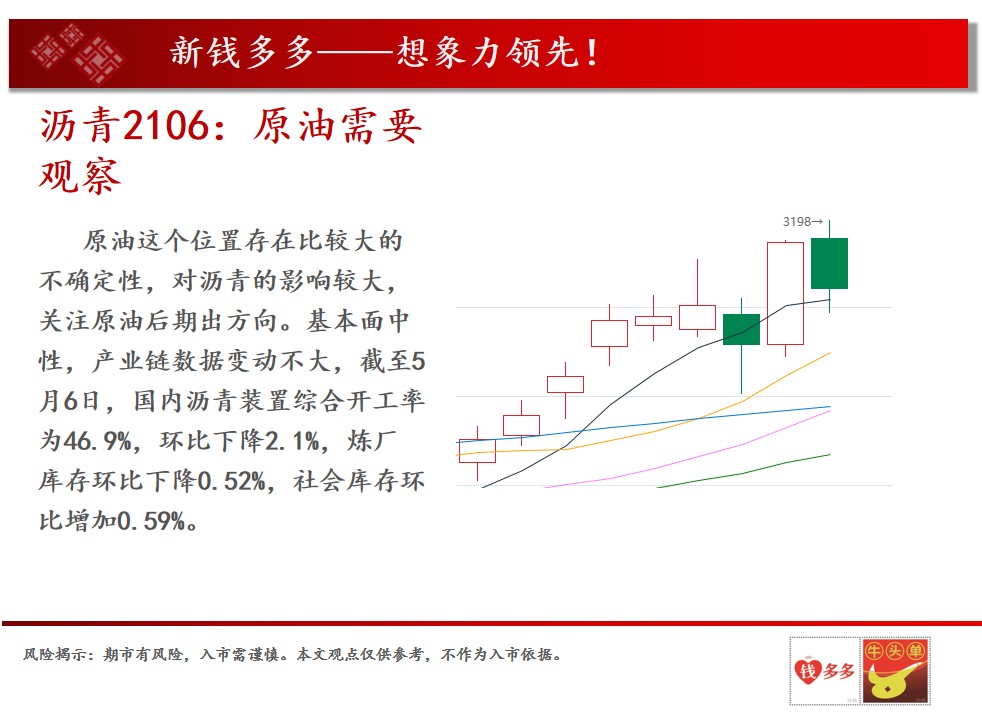 新钱多多——想象力领先！

沥青2106：原油需要观察

原油这个位置存在比较大的不确定性，对沥青的影响较大，关注原油后期出方向。基本面中性，产业链数据变动不大，截至5月6日，国内沥青装置综合开工率为46.9%，环比下降2.1%，炼厂库存环比下降0.52%，社会库存环比增加0.59%。

3198→

风险揭示：期市有风险，入市需谨慎。本文观点仅供参考，不作为入市依据。

钱多多

牛头单